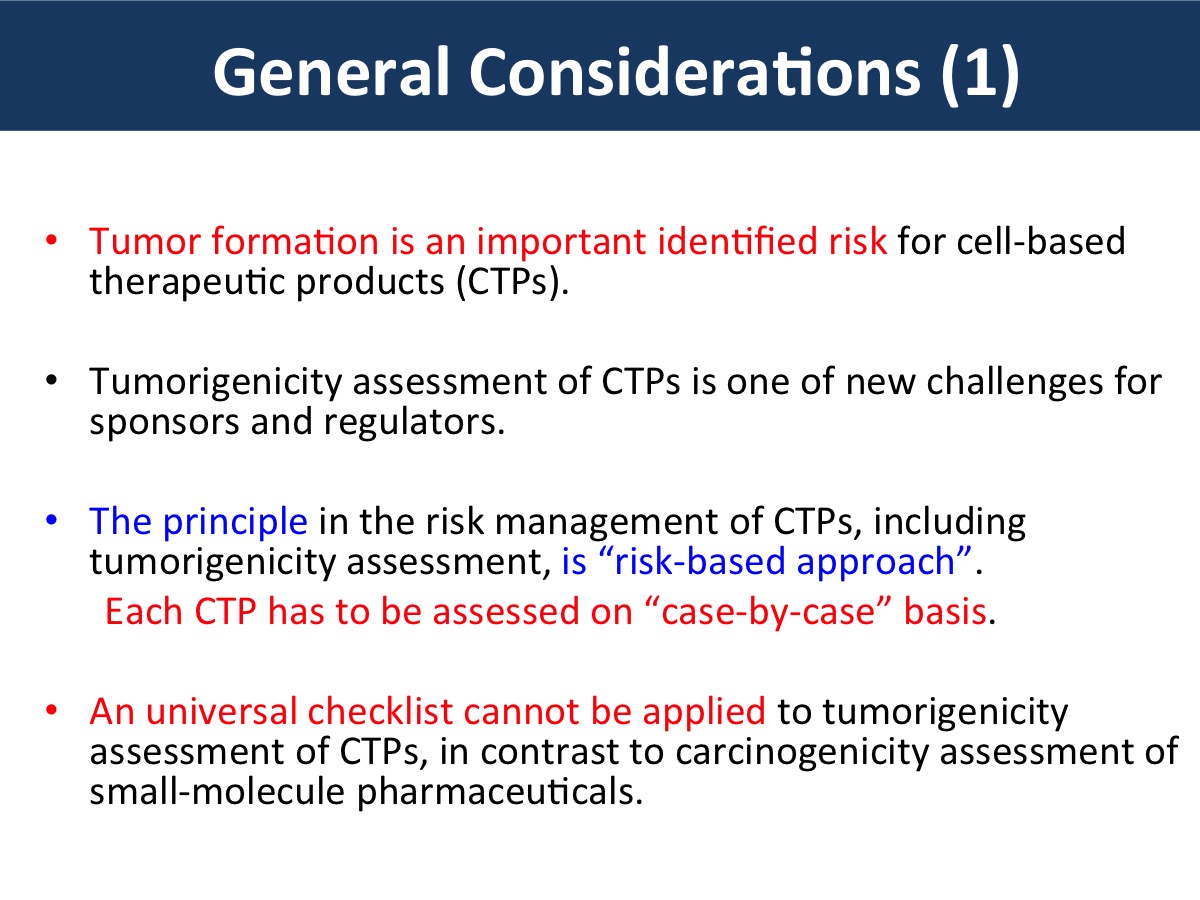 General Considerations (1)

• Tumor formation is an important identified risk for cell-based therapeutic products (CTPs).

• Tumorigenicity assessment of CTPs is one of new challenges for sponsors and regulators.

• The principle in the risk management of CTPs, including tumorigenicity assessment, is “risk-based approach”.
Each CTP has to be assessed on “case-by-case” basis.

• An universal checklist cannot be applied to tumorigenicity assessment of CTPs, in contrast to carcinogenicity assessment of small-molecule pharmaceuticals.